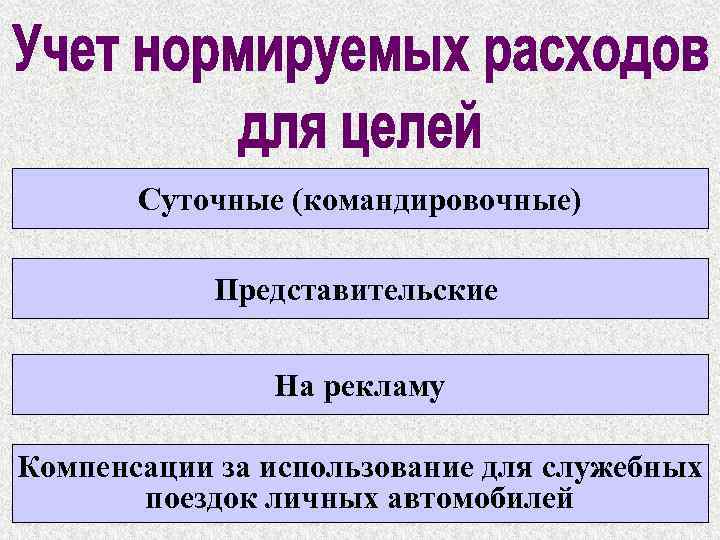 Учет нормируемых расходов для целей

Суточные (командировочные)

Представительские

На рекламу

Компенсации за использование для служебных поездок личных автомобилей